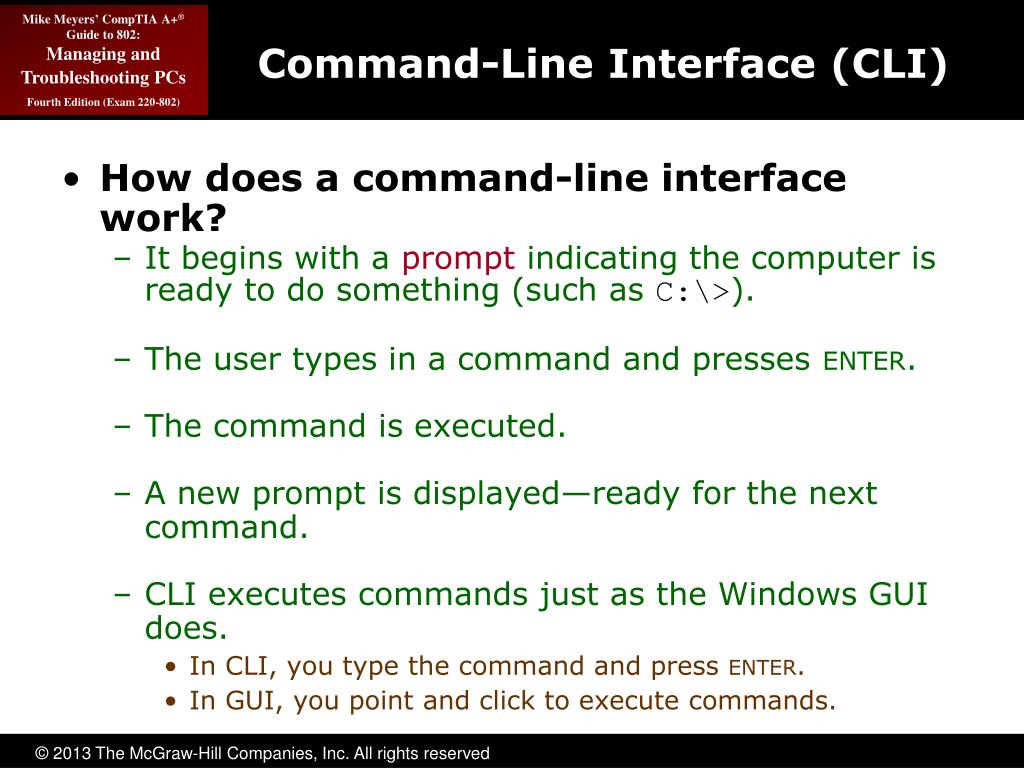 Mike Meyers' CompTIA A+®
Guide to 802:
Managing and Troubleshooting PCs
Fourth Edition (Exam 220-802)

Command-Line Interface (CLI)

• How does a command-line interface work?
– It begins with a prompt indicating the computer is ready to do something (such as C:\>).

– The user types in a command and presses ENTER.

– The command is executed.

– A new prompt is displayed—ready for the next command.

– CLI executes commands just as the Windows GUI does.
• In CLI, you type the command and press ENTER.
• In GUI, you point and click to execute commands.

© 2013 The McGraw-Hill Companies, Inc. All rights reserved